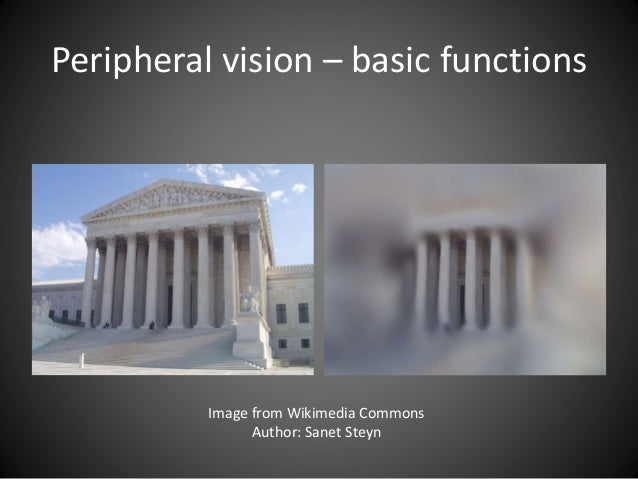 Peripheral vision – basic functions

Image from Wikimedia Commons
Author: Sanet Steyn